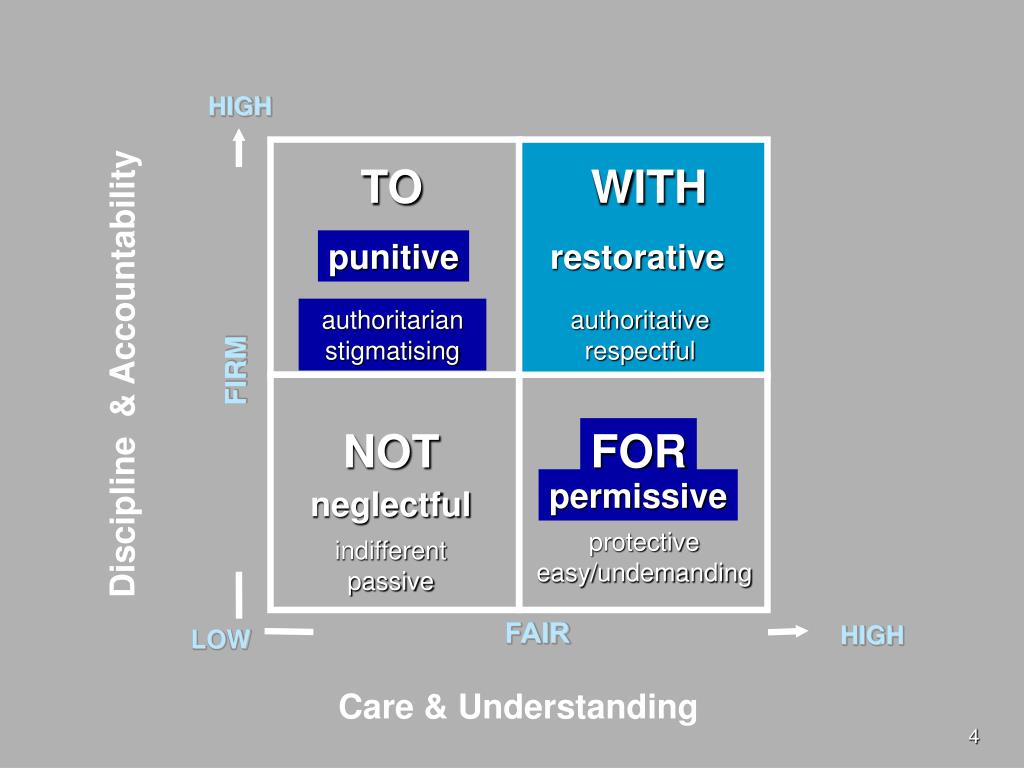 HIGH

Discipline & Accountability

FIRM

TO

punitive

authoritarian stigmatising

WITH

restorative

authoritative respectful

NOT

neglectful

indifferent passive

FOR

permissive

protective easy/undemanding

LOW

FAIR

HIGH

Care & Understanding

4